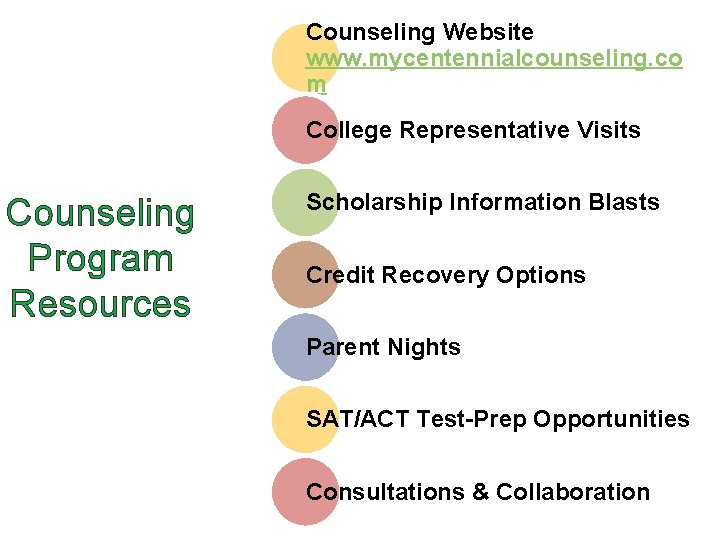 Counseling Program Resources

Counseling Website
www.mycentennialcounseling.com

College Representative Visits

Scholarship Information Blasts

Credit Recovery Options

Parent Nights

SAT/ACT Test-Prep Opportunities

Consultations & Collaboration